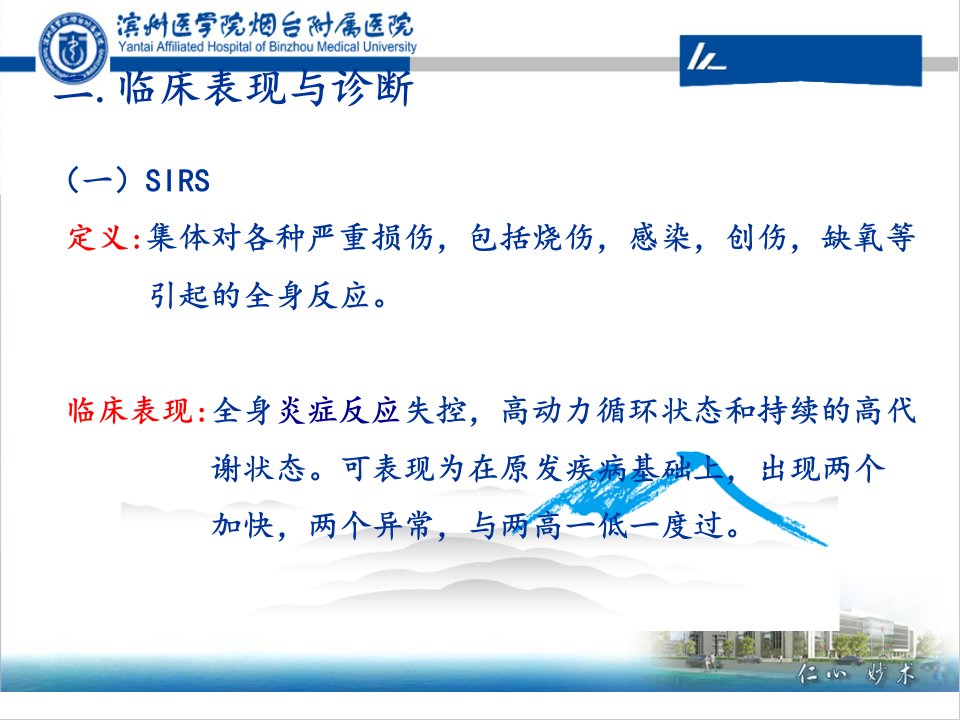 滨州医学院烟台附属医院
Yantai Affiliated Hospital of Binzhou Medical University

一. 临床表现与诊断

（一）SIRS

定义：集体对各种严重损伤，包括烧伤，感染，创伤，缺氧等引起的全身反应。

临床表现：全身炎症反应失控，高动力循环状态和持续的高代谢状态。可表现为在原发疾病基础上，出现两个加快，两个异常，与两高一低一度过。

仁心 妙术